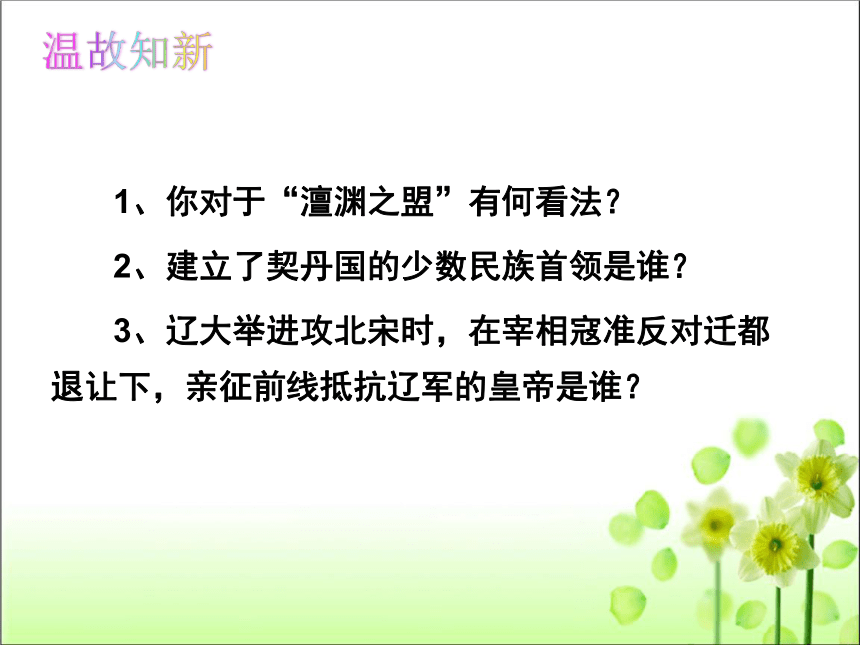 温故知新

1、你对于“澶渊之盟”有何看法？

2、建立了契丹国的少数民族首领是谁？

3、辽大举进攻北宋时，在宰相寇准反对迁都退让下，亲征前线抵抗辽军的皇帝是谁？